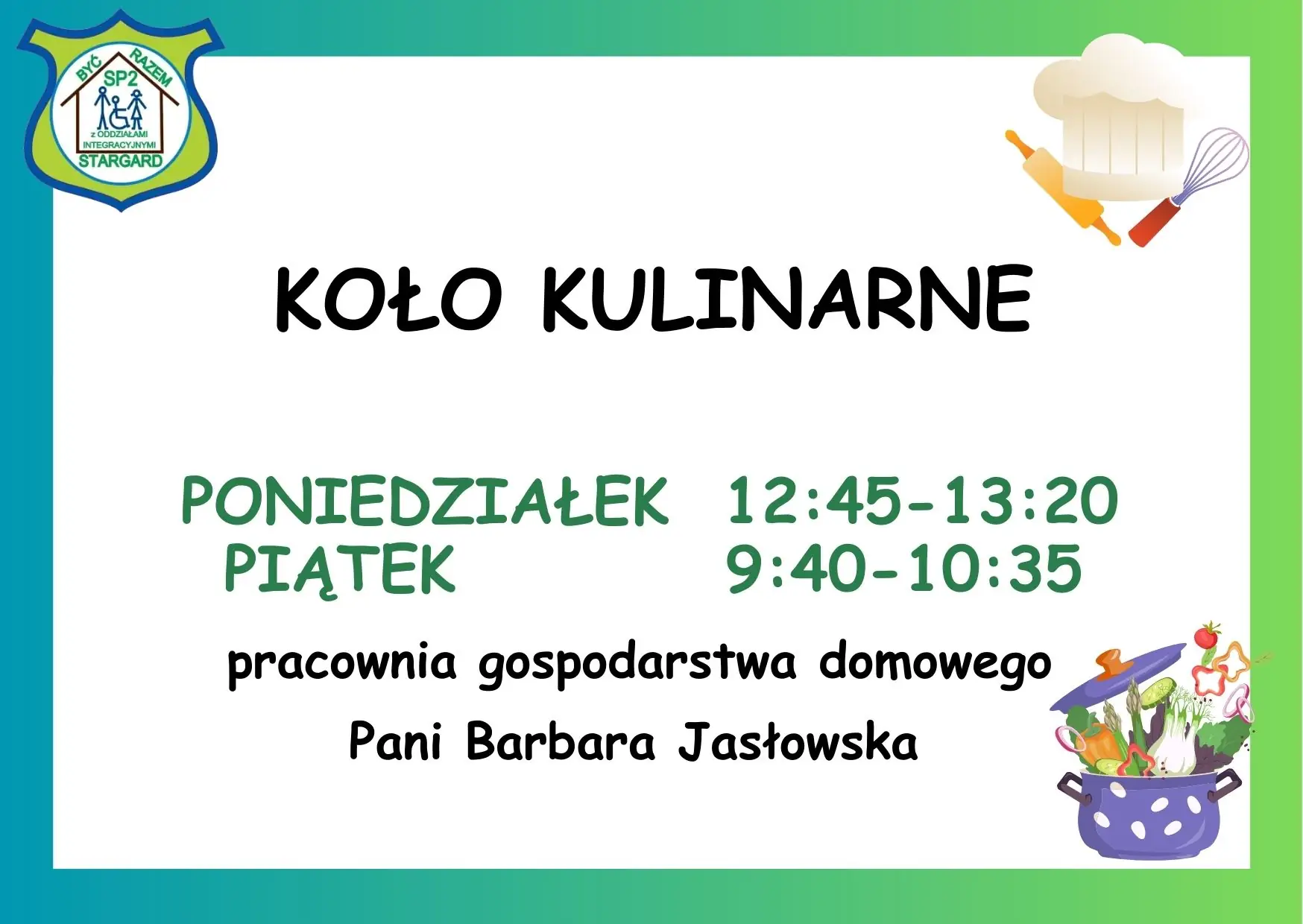 BYĆ RAZEM
SP2
z ODDZIAŁAMI INTEGRACYJNYMI
STARGARD

KOŁO KULINARNE

PONIEDZIAŁEK 12:45-13:20
PIĄTEK 9:40-10:35

pracownia gospodarstwa domowego

Pani Barbara Jasłowska